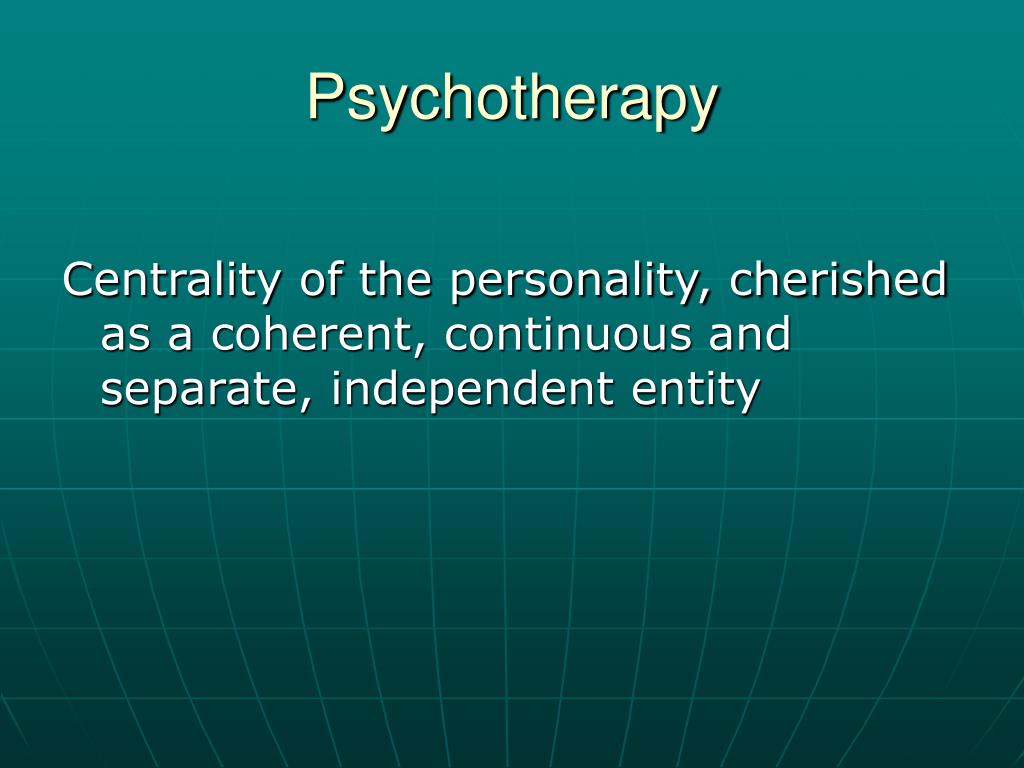 Psychotherapy

Centrality of the personality, cherished as a coherent, continuous and separate, independent entity